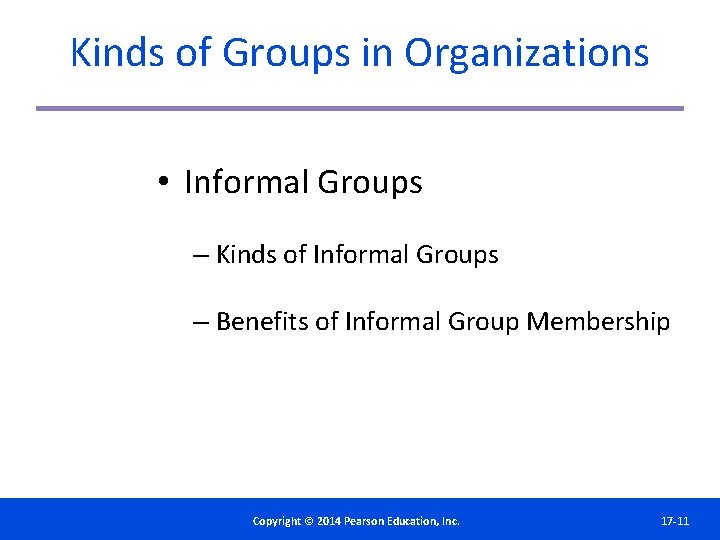 Kinds of Groups in Organizations

• Informal Groups

– Kinds of Informal Groups

– Benefits of Informal Group Membership

Copyright © 2014 Pearson Education, Inc.

17-11